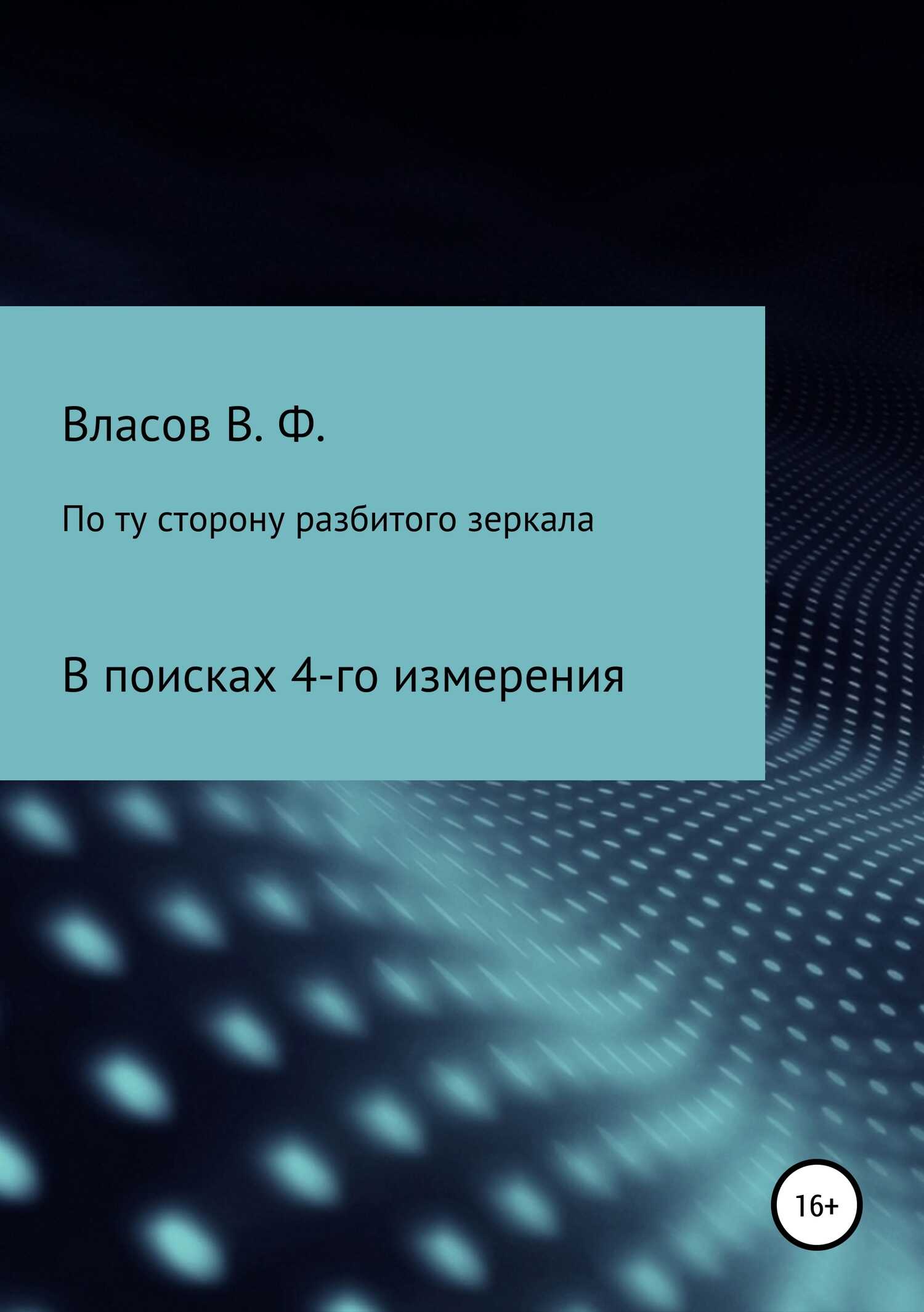 Власов В. Ф.

По ту сторону разбитого зеркала

В поисках 4-го измерения

16+